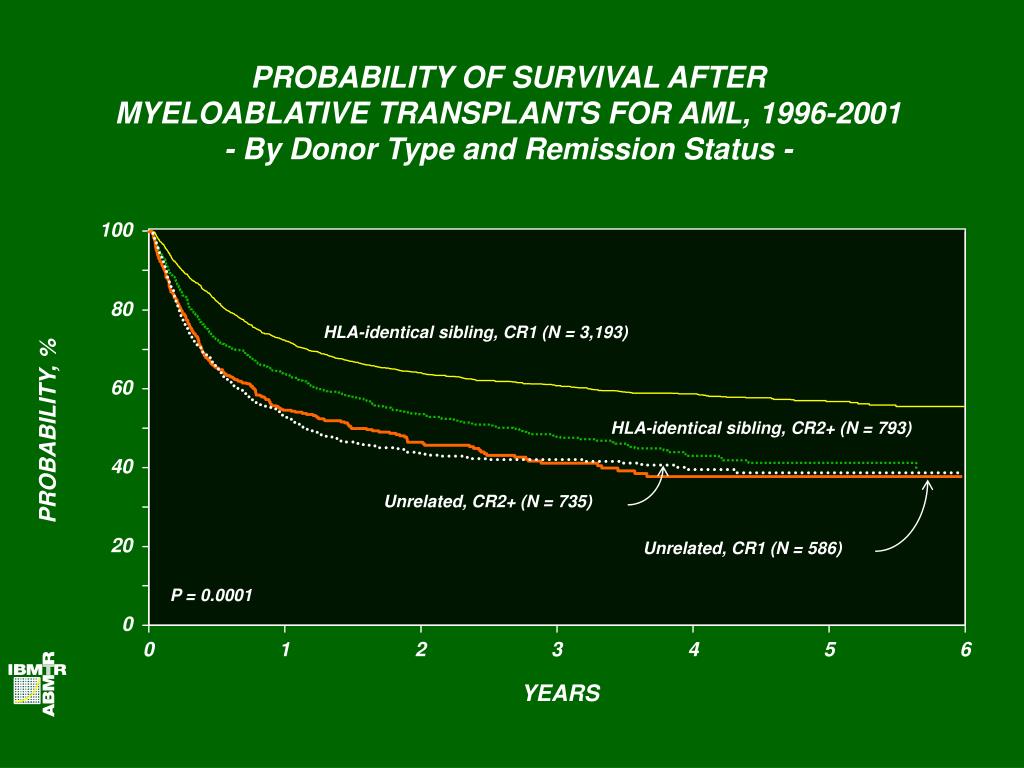 PROBABILITY OF SURVIVAL AFTER MYELOABLATIVE TRANSPLANTS FOR AML, 1996-2001
- By Donor Type and Remission Status -

PROBABILITY, %

100
80
60
40
20
0

HLA-identical sibling, CR1 (N = 3,193)
HLA-identical sibling, CR2+ (N = 793)
Unrelated, CR2+ (N = 735)
Unrelated, CR1 (N = 586)
P = 0.0001

0 1 2 3 4 5 6

YEARS

IBMTR
ABMTR